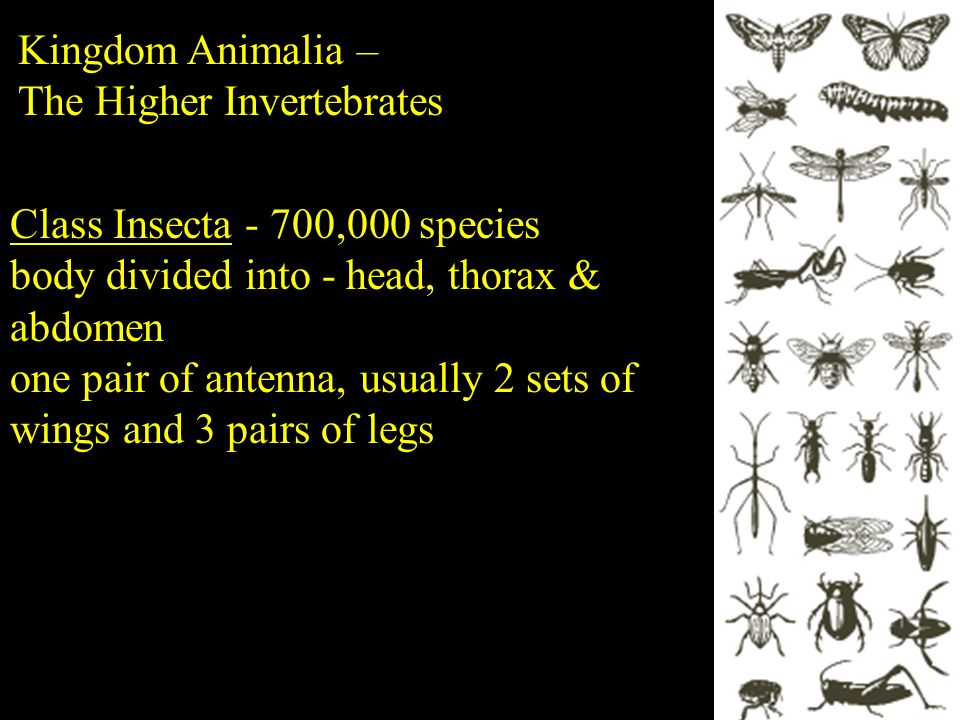 Kingdom Animalia –
The Higher Invertebrates

Class Insecta - 700,000 species
body divided into - head, thorax & abdomen
one pair of antenna, usually 2 sets of wings and 3 pairs of legs